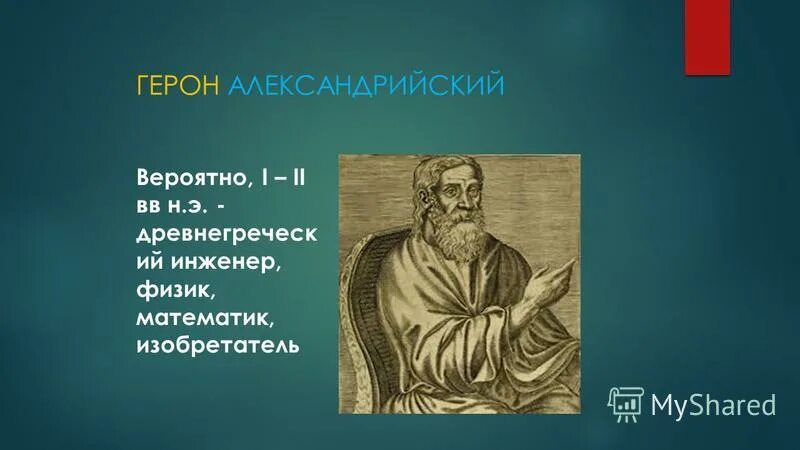 ГЕРОН АЛЕКСАНДРИЙСКИЙ

Вероятно, I – II вв н.э. - древнегреческий инженер, физик, математик, изобретатель

MyShared